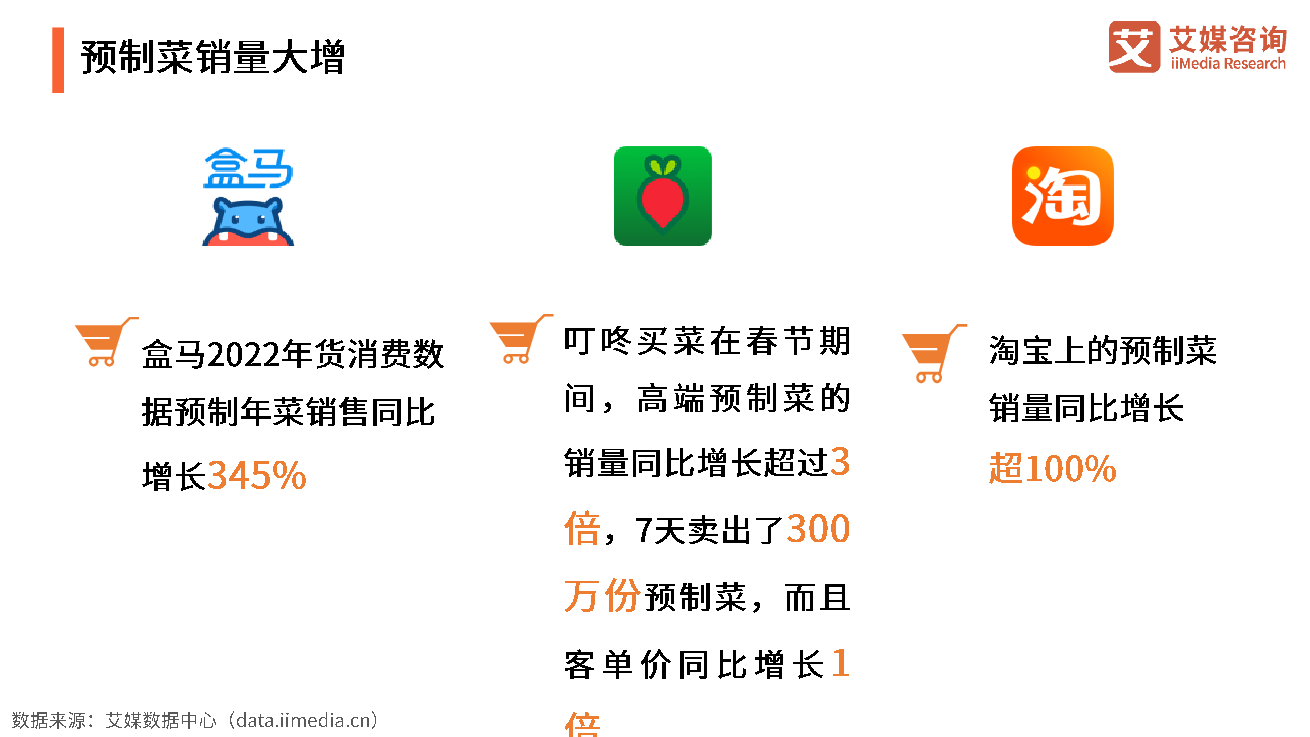 预制菜销量大增

艾 艾媒咨询 iiMedia Research

盒马

淘

盒马2022年货消费数据预制年菜销售同比增长345%

叮咚买菜在春节期间，高端预制菜的销量同比增长超过3倍，7天卖出了300万份预制菜，而且客单价同比增长1倍

淘宝上的预制菜销量同比增长超100%

数据来源：艾媒数据中心（data.iimedia.cn）